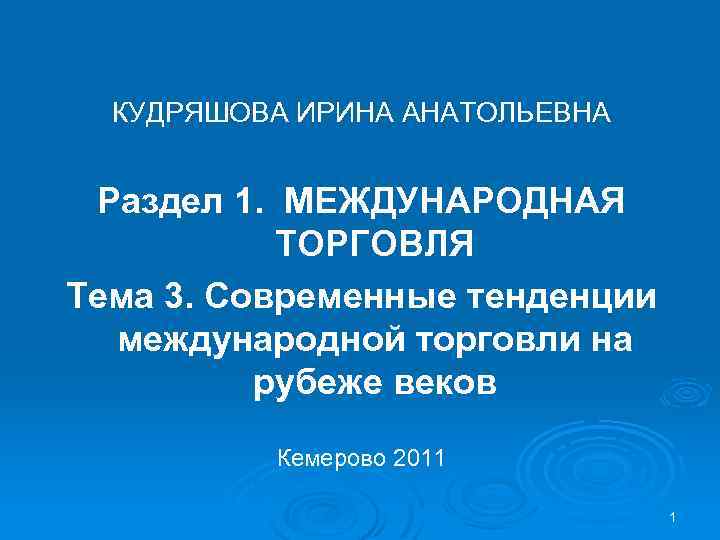 КУДРЯШОВА ИРИНА АНАТОЛЬЕВНА

Раздел 1. МЕЖДУНАРОДНАЯ ТОРГОВЛЯ

Тема 3. Современные тенденции международной торговли на рубеже веков

Кемерово 2011

1